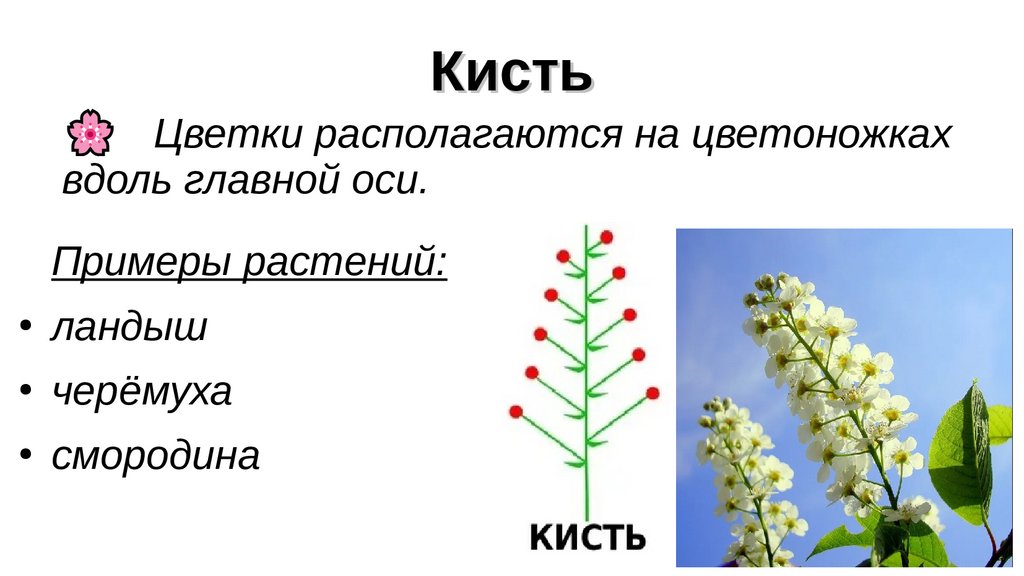 Кисть

Цветки располагаются на цветоножках вдоль главной оси.

Примеры растений:

• ландыш
• черёмуха
• смородина

КИСТЬ